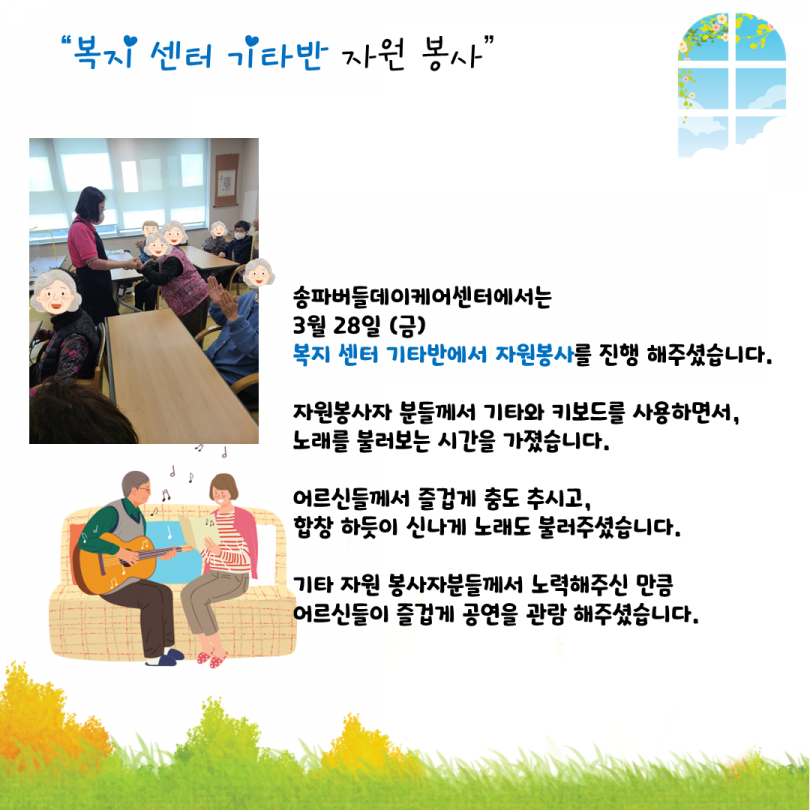 "복지 센터 기타반 자원 봉사"

송파버들데이케어센터에서는
3월 28일 (금)
복지 센터 기타반에서 자원봉사를 진행 해주셨습니다.

자원봉사자 분들께서 기타와 키보드를 사용하면서,
노래를 불러보는 시간을 가졌습니다.

어르신들께서 즐겁게 춤도 추시고,
합창 하듯이 신나게 노래도 불러주셨습니다.

기타 자원 봉사자분들께서 노력해주신 만큼
어르신들이 즐겁게 공연을 관람 해주셨습니다.